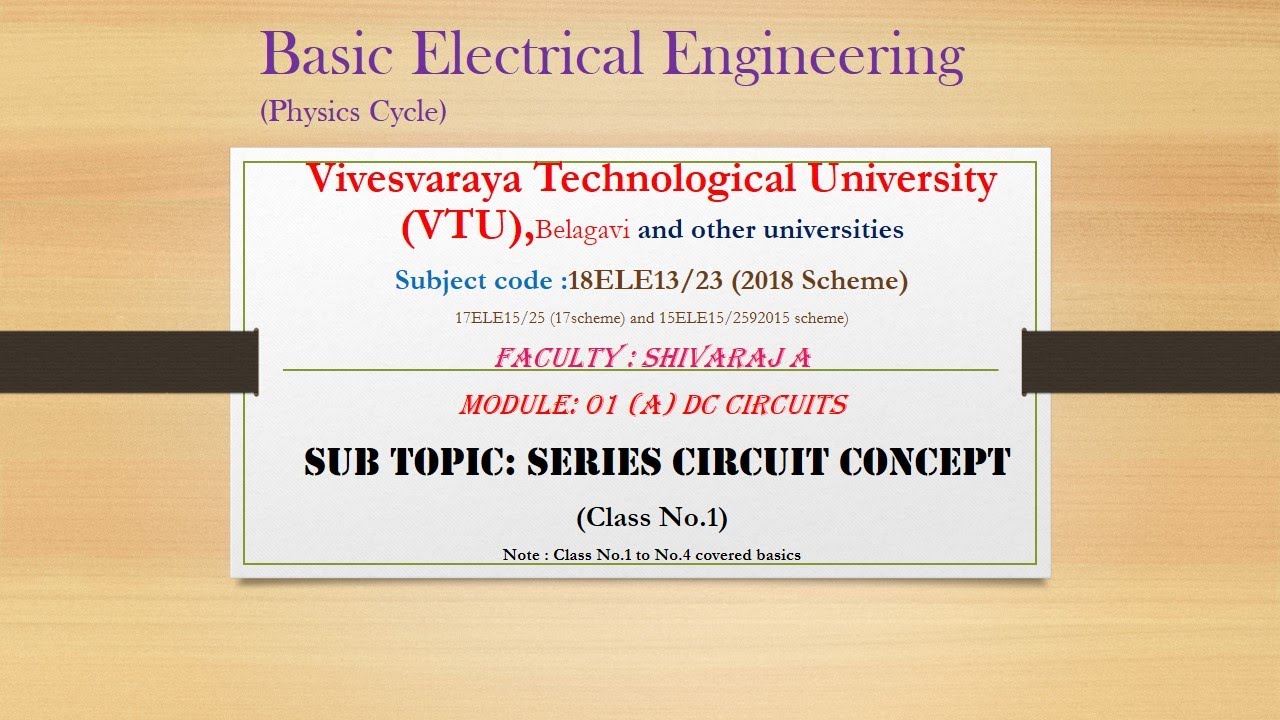 Basic Electrical Engineering
(Physics Cycle)

Vivesvaraya Technological University (VTU),Belagavi and other universities

Subject code :18ELE13/23 (2018 Scheme)

17ELE15/25 (17scheme) and 15ELE15/2592015 scheme)

FACULTY : SHIVARAJ A

MODULE: 01 (A) DC CIRCUITS

SUB TOPIC: SERIES CIRCUIT CONCEPT

(Class No.1)

Note : Class No.1 to No.4 covered basics